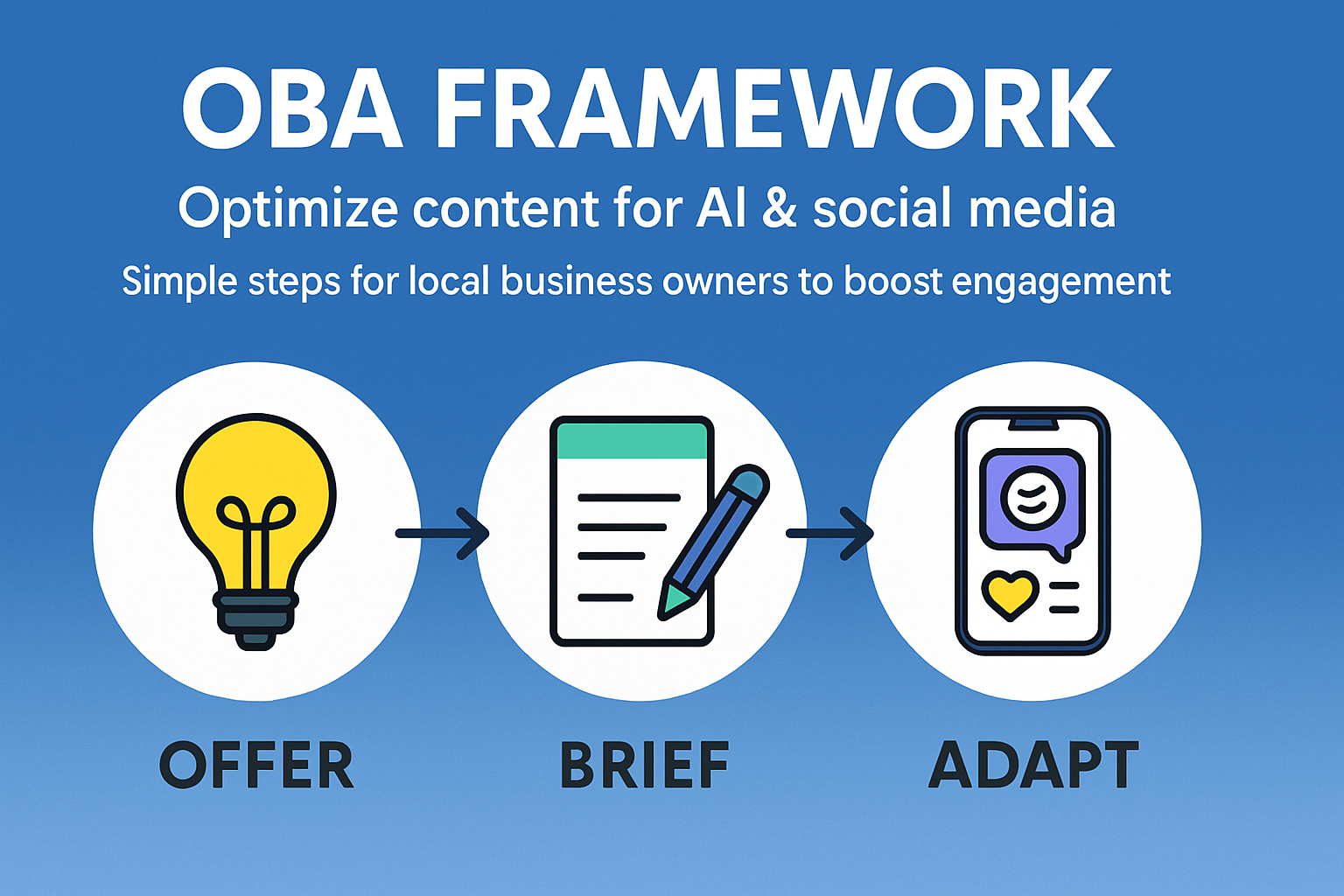 OBA FRAMEWORK

Optimize content for AI & social media

Simple steps for local business owners to boost engagement

OFFER

BRIEF

ADAPT